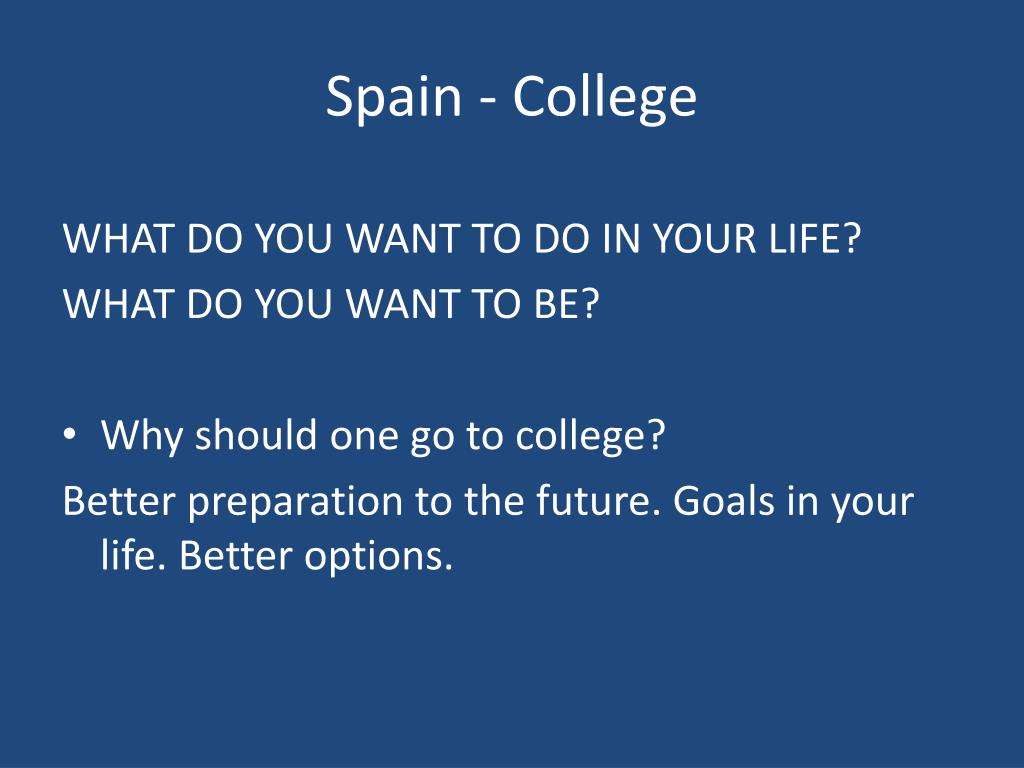 Spain - College

WHAT DO YOU WANT TO DO IN YOUR LIFE?
WHAT DO YOU WANT TO BE?

• Why should one go to college?
Better preparation to the future. Goals in your life. Better options.